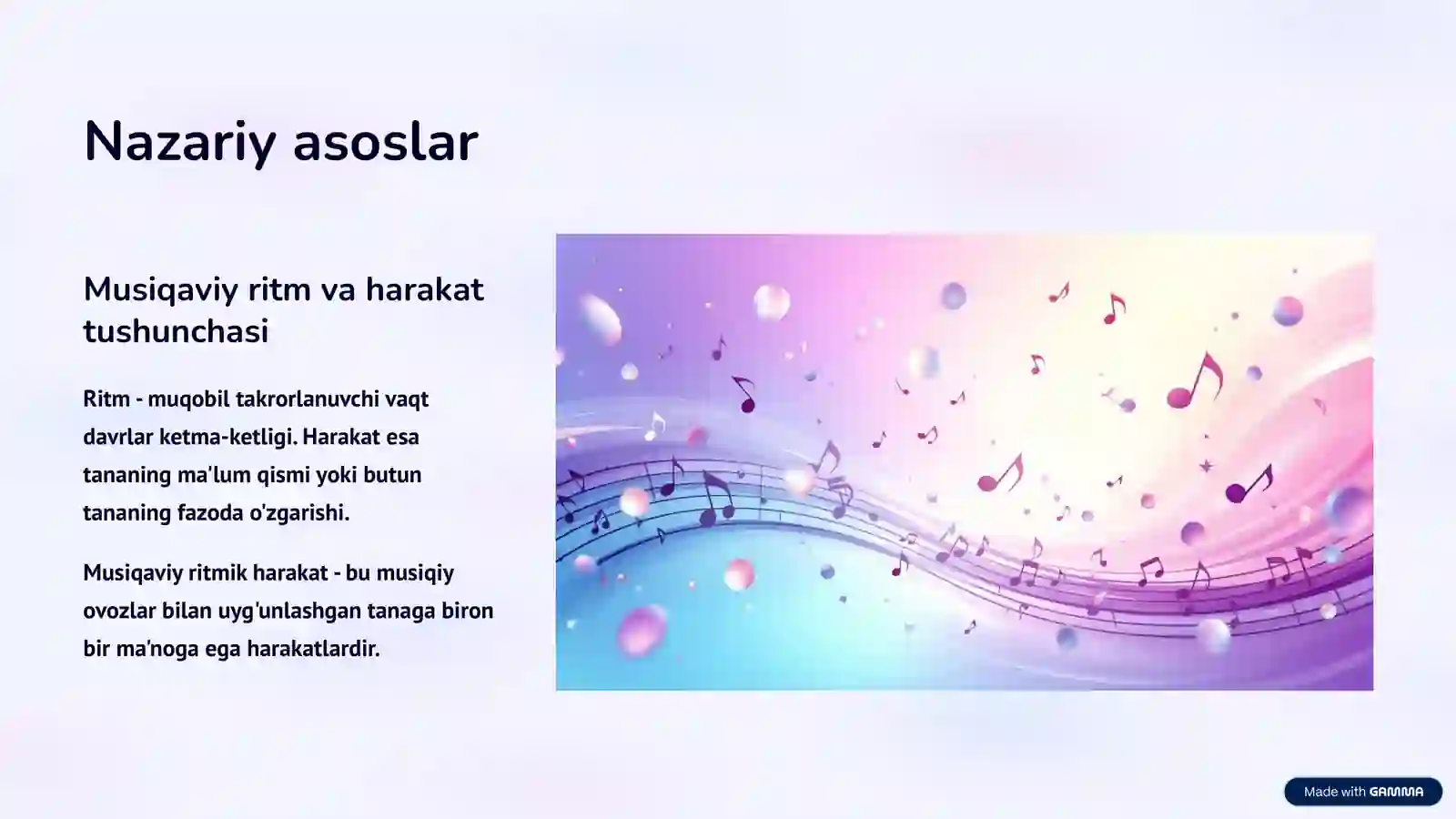 Nazariy asoslar

Musiqaviy ritm va harakat tushunchasi

Ritm - muqobil takrorlanuvchi vaqt davrlar ketma-ketligi. Harakat esa tananing ma'lum qismi yoki butun tananing fazoda o'zgarishi.

Musiqaviy ritmik harakat - bu musiqiy ovozlar bilan uyg'unlashgan tanaga biron bir ma'noga ega harakatlardir.

Made with GAMMA